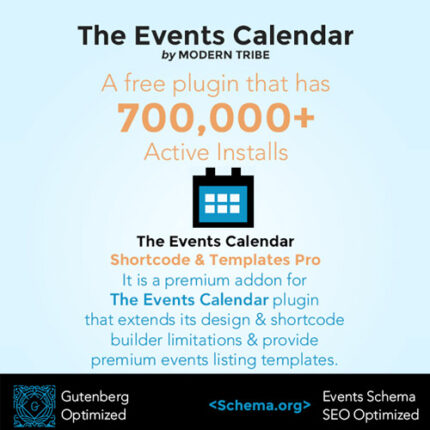 The Events Calendar
by MODERN TRIBE

A free plugin that has
700,000+
Active Installs

The Events Calendar
Shortcode & Templates Pro
It is a premium addon for The Events Calendar plugin that extends its design & shortcode builder limitations & provide premium events listing templates.

G

Gutenberg Optimized

<Schema.org>

Events Schema SEO Optimized